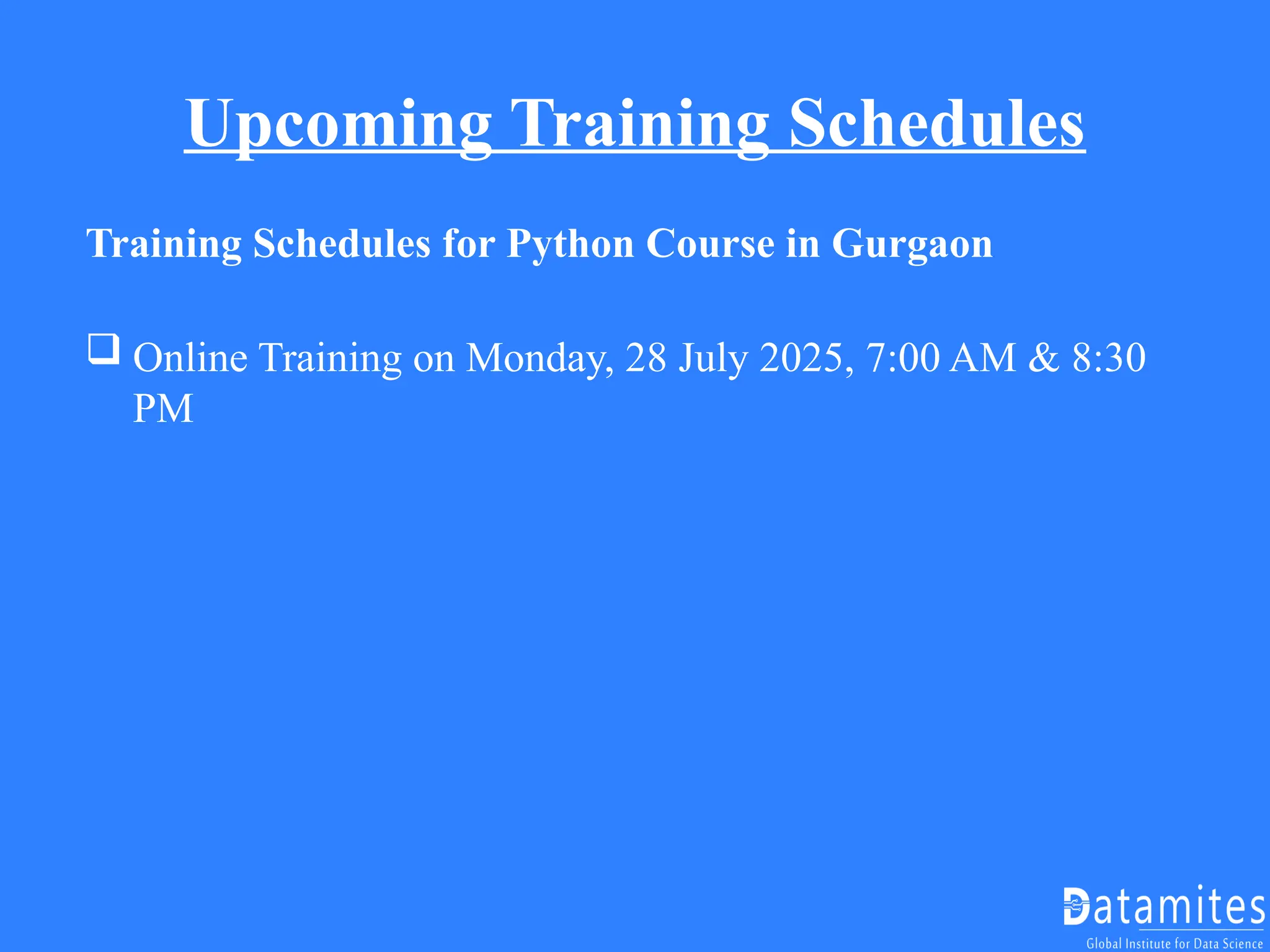 Upcoming Training Schedules

Training Schedules for Python Course in Gurgaon

❑ Online Training on Monday, 28 July 2025, 7:00 AM & 8:30 PM

Datamites
Global Institute for Data Science